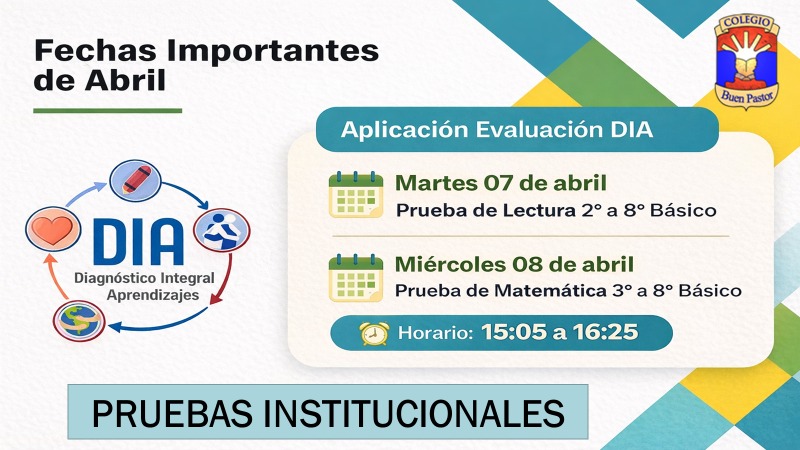 Fechas Importantes de Abril

COLEGIO
Buen Pastor

DIA
Diagnóstico Integral
Aprendizajes

Aplicación Evaluación DIA

Martes 07 de abril
Prueba de Lectura 2° a 8° Básico

Miércoles 08 de abril
Prueba de Matemática 3° a 8° Básico

Horario: 15:05 a 16:25

PRUEBAS INSTITUCIONALES